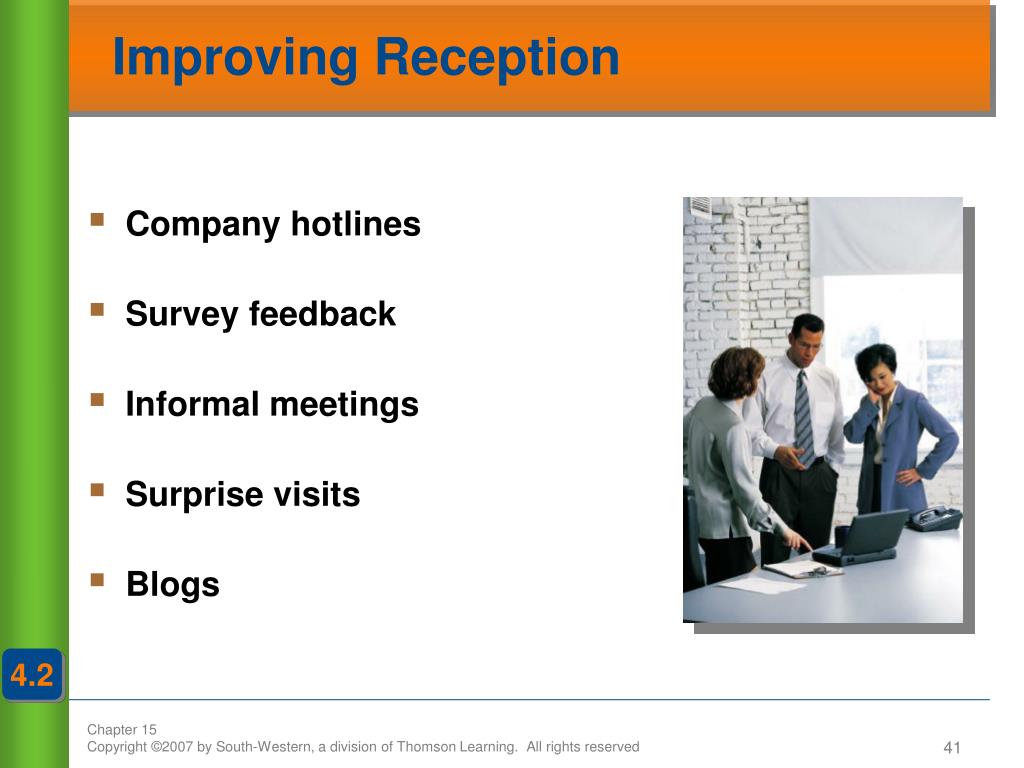 Improving Reception

- Company hotlines
- Survey feedback
- Informal meetings
- Surprise visits
- Blogs

4.2

Chapter 15
Copyright ©2007 by South-Western, a division of Thomson Learning. All rights reserved

41